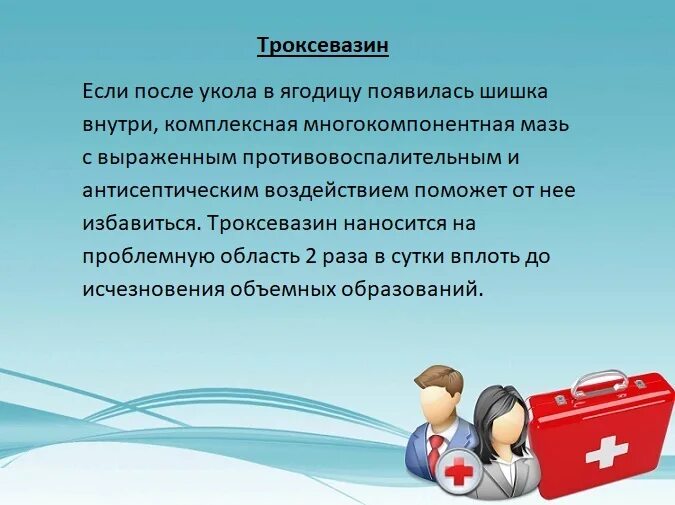 Троксевазин

Если после укола в ягодицу появилась шишка внутри, комплексная многокомпонентная мазь с выраженным противовоспалительным и антисептическим воздействием поможет от нее избавиться. Троксевазин наносится на проблемную область 2 раза в сутки вплоть до исчезновения объемных образований.